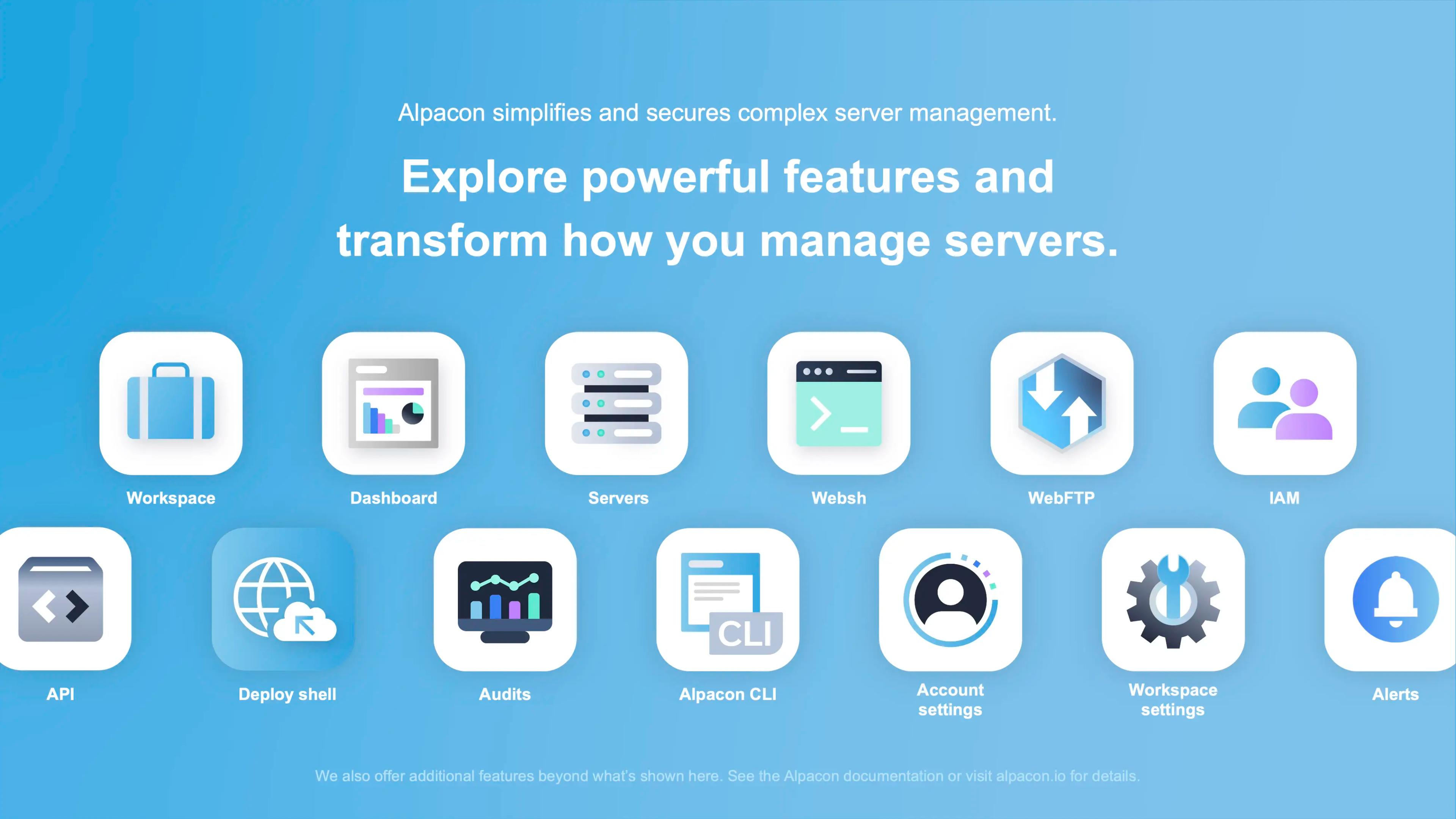 Alpacon simplifies and secures complex server management.

Explore powerful features and transform how you manage servers.

Workspace

Dashboard

Servers

Websh

WebFTP

IAM

API

Deploy shell

Audits

CLI

Alpacon CLI

Account settings

Workspace settings

Alerts

We also offer additional features beyond what's shown here. See the Alpacon documentation or visit alpacon.io for details.